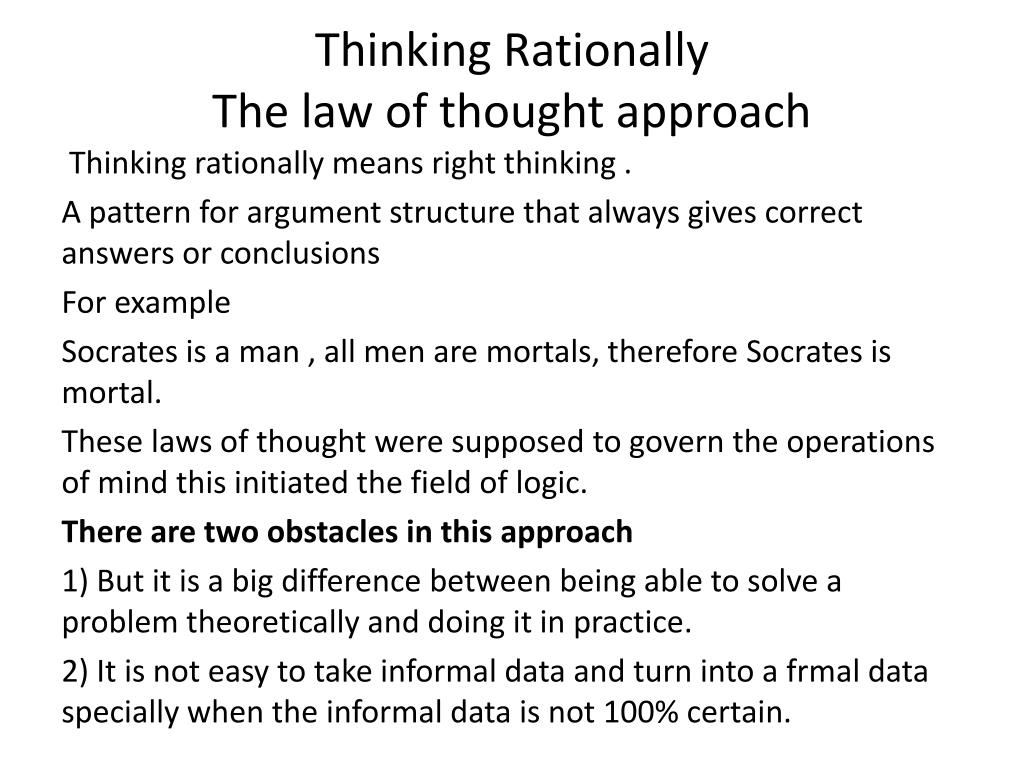 Thinking Rationally
The law of thought approach

Thinking rationally means right thinking .

A pattern for argument structure that always gives correct answers or conclusions

For example

Socrates is a man , all men are mortals, therefore Socrates is mortal.

These laws of thought were supposed to govern the operations of mind this initiated the field of logic.

There are two obstacles in this approach

1) But it is a big difference between being able to solve a problem theoretically and doing it in practice.

2) It is not easy to take informal data and turn into a frmal data specially when the informal data is not 100% certain.